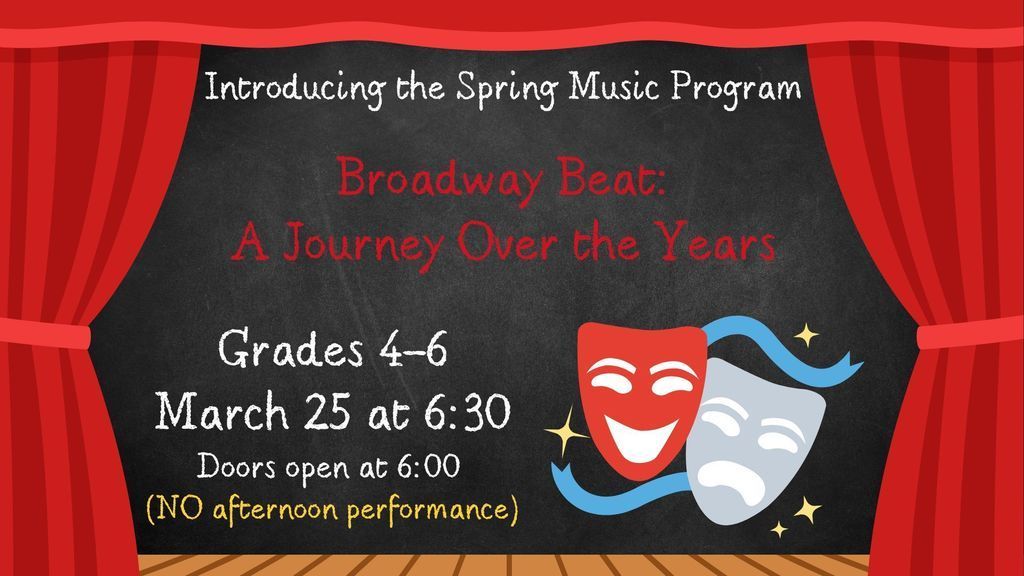 Introducing the Spring Music Program

Broadway Beat:
A Journey Over the Years

Grades 4-6
March 25 at 6:30
Doors open at 6:00
(NO afternoon performance)